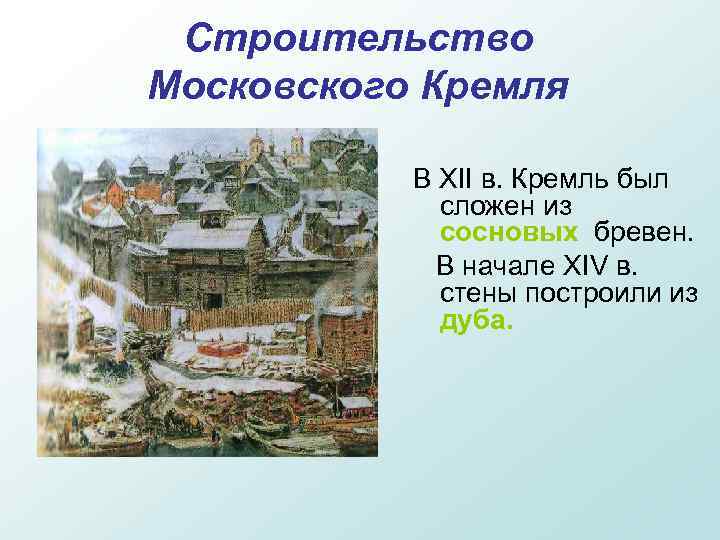 Строительство Московского Кремля

В XII в. Кремль был сложен из сосновых бревен.

В начале XIV в. стены построили из дуба.